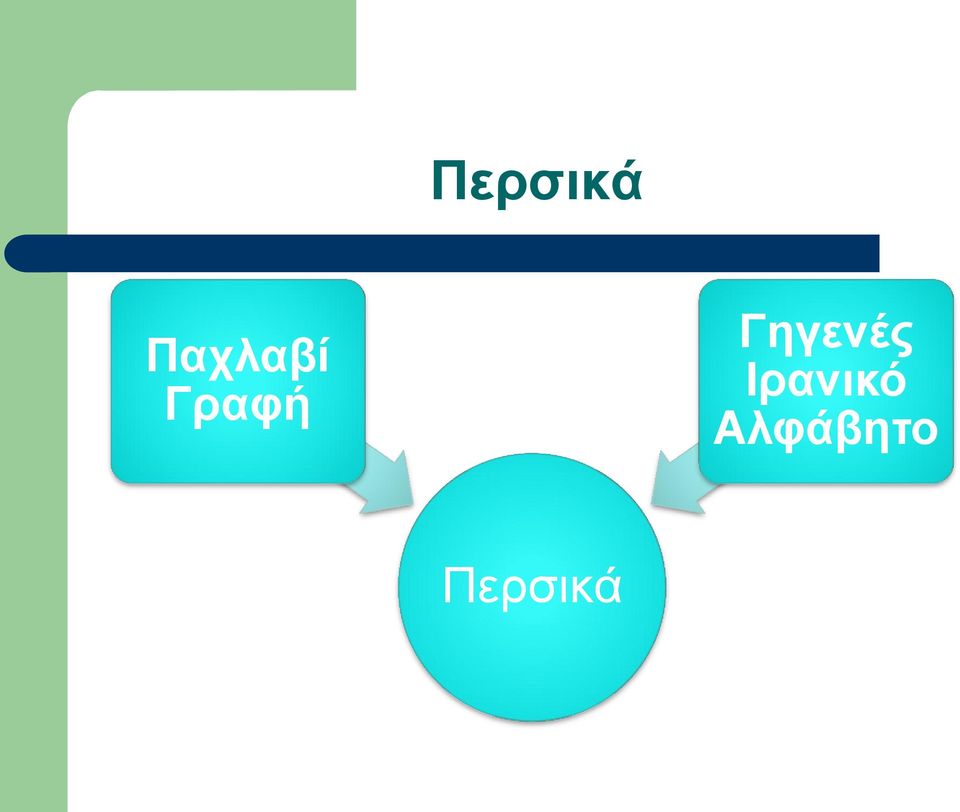 Περσικά

Παχλαβί Γραφή

Γηγενές Ιρανικό Αλφάβητο

Περσικά